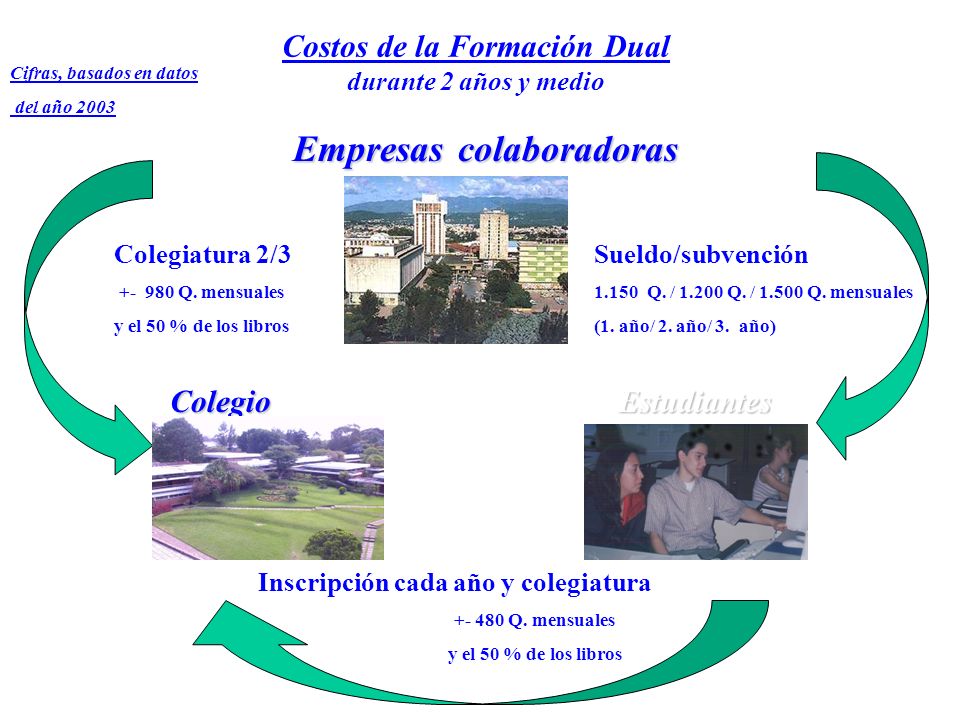 Cifras, basados en datos del año 2003

Costos de la Formación Dual
durante 2 años y medio

Empresas colaboradoras

Colegiatura 2/3
+- 980 Q. mensuales
y el 50 % de los libros

Sueldo/subvención
1.150 Q. / 1.200 Q. / 1.500 Q. mensuales
(1. año/ 2. año/ 3. año)

Colegio

Estudiantes

Inscripción cada año y colegiatura
+- 480 Q. mensuales
y el 50 % de los libros